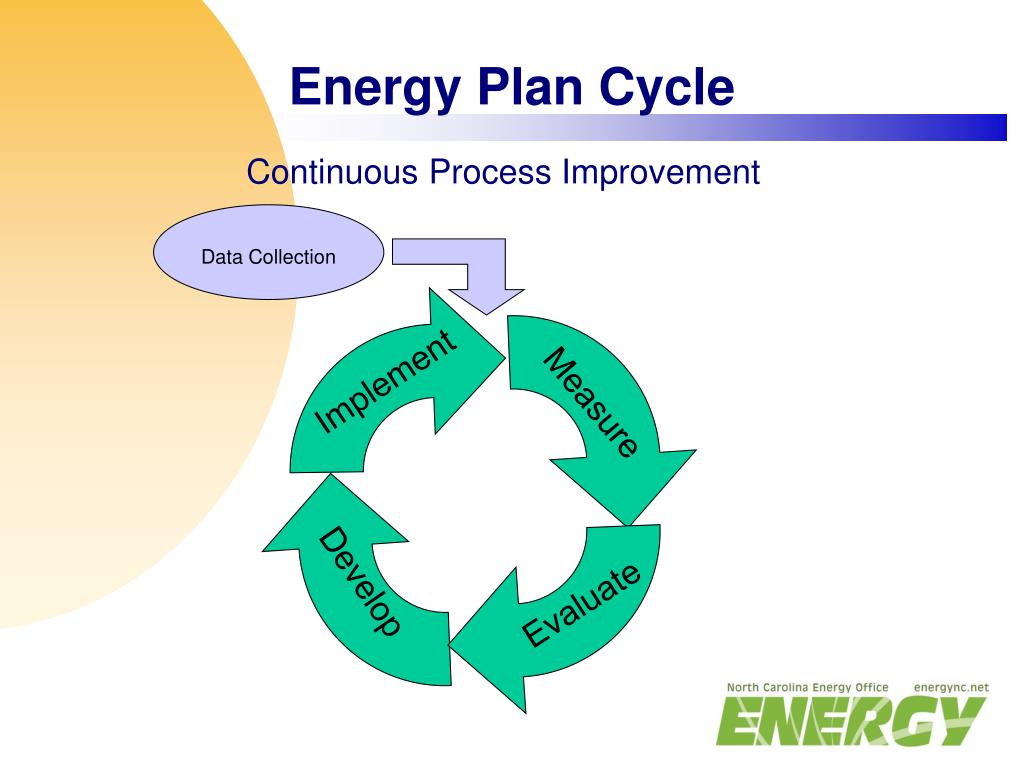 Energy Plan Cycle

Continuous Process Improvement

Data Collection

Implement

Measure

Evaluate

Develop

North Carolina Energy Office energync.net

ENERGY